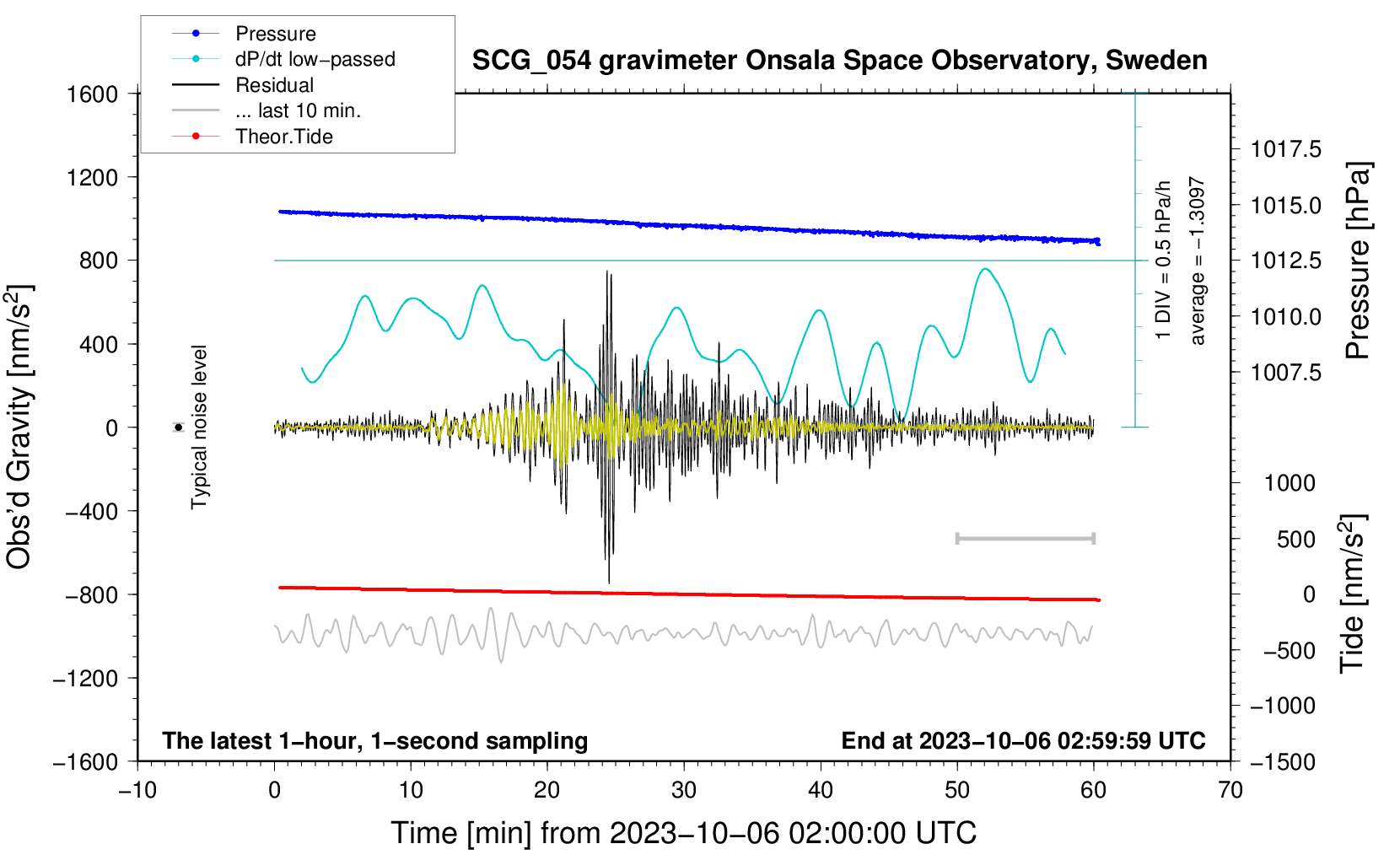 Pressure
dP/dt low−passed
Residual
... last 10 min.
Theor.Tide

SCG_054 gravimeter Onsala Space Observatory, Sweden

1600
1200
800
400
0
−400
−800
−1200
−1600

Obs'd Gravity [nm/s$^2$]

Typical noise level

1 DIV = 0.5 hPa/h
average = −1.3097

1017.5
1015.0
1012.5
1010.0
1007.5

Pressure [hPa]

1000
500
0
−500
−1000
−1500

Tide [nm/s$^2$]

The latest 1−hour, 1−second sampling
End at 2023−10−06 02:59:59 UTC

−10
0
10
20
30
40
50
60
70

Time [min] from 2023−10−06 02:00:00 UTC